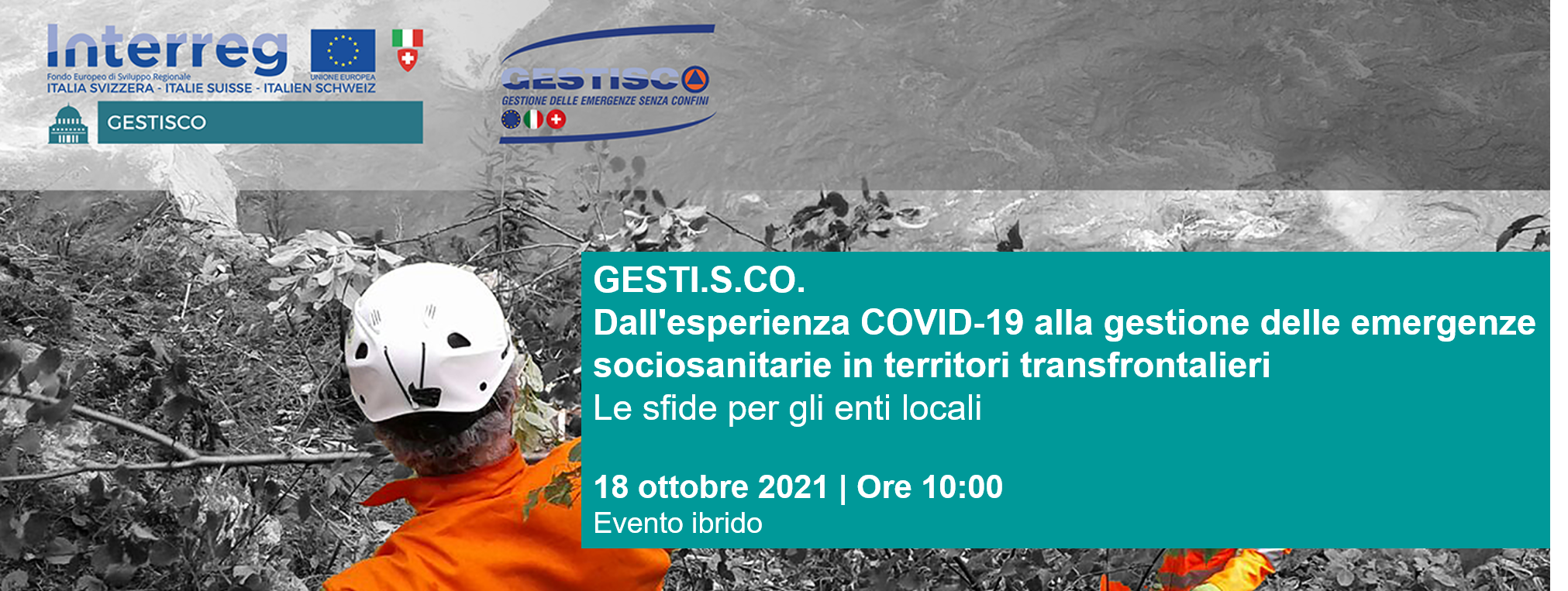 Interreg
Fondo Europeo di Sviluppo Regionale
UNIONE EUROPEA
ITALIA SVIZZERA - ITALIE SUISSE - ITALIEN SCHWEIZ
GESTISCO

GESTISCO
GESTIONE DELLE EMERGENZE SENZA CONFINI

GESTI.S.CO.
Dall'esperienza COVID-19 alla gestione delle emergenze sociosanitarie in territori transfrontalieri
Le sfide per gli enti locali

18 ottobre 2021 | Ore 10:00
Evento ibrido